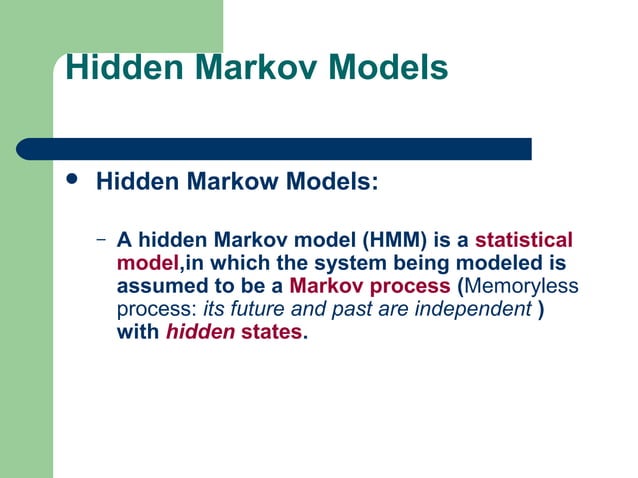 Hidden Markov Models

• Hidden Markow Models:

– A hidden Markov model (HMM) is a statistical model,in which the system being modeled is assumed to be a Markov process (Memoryless process: its future and past are independent ) with hidden states.